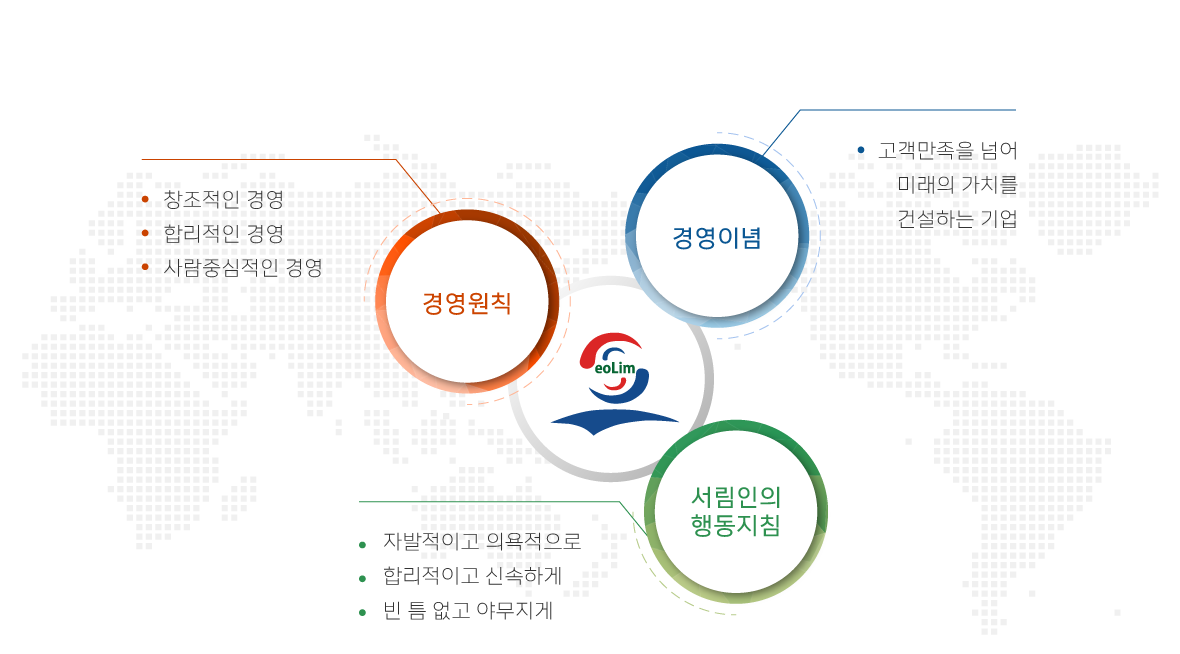 • 창조적인 경영
• 합리적인 경영
• 사람중심적인 경영

경영원칙

경영이념

• 고객만족을 넘어 미래의 가치를 건설하는 기업

eoLim

서림인의 행동지침

• 자발적이고 의욕적으로
• 합리적이고 신속하게
• 빈 틈 없고 야무지게